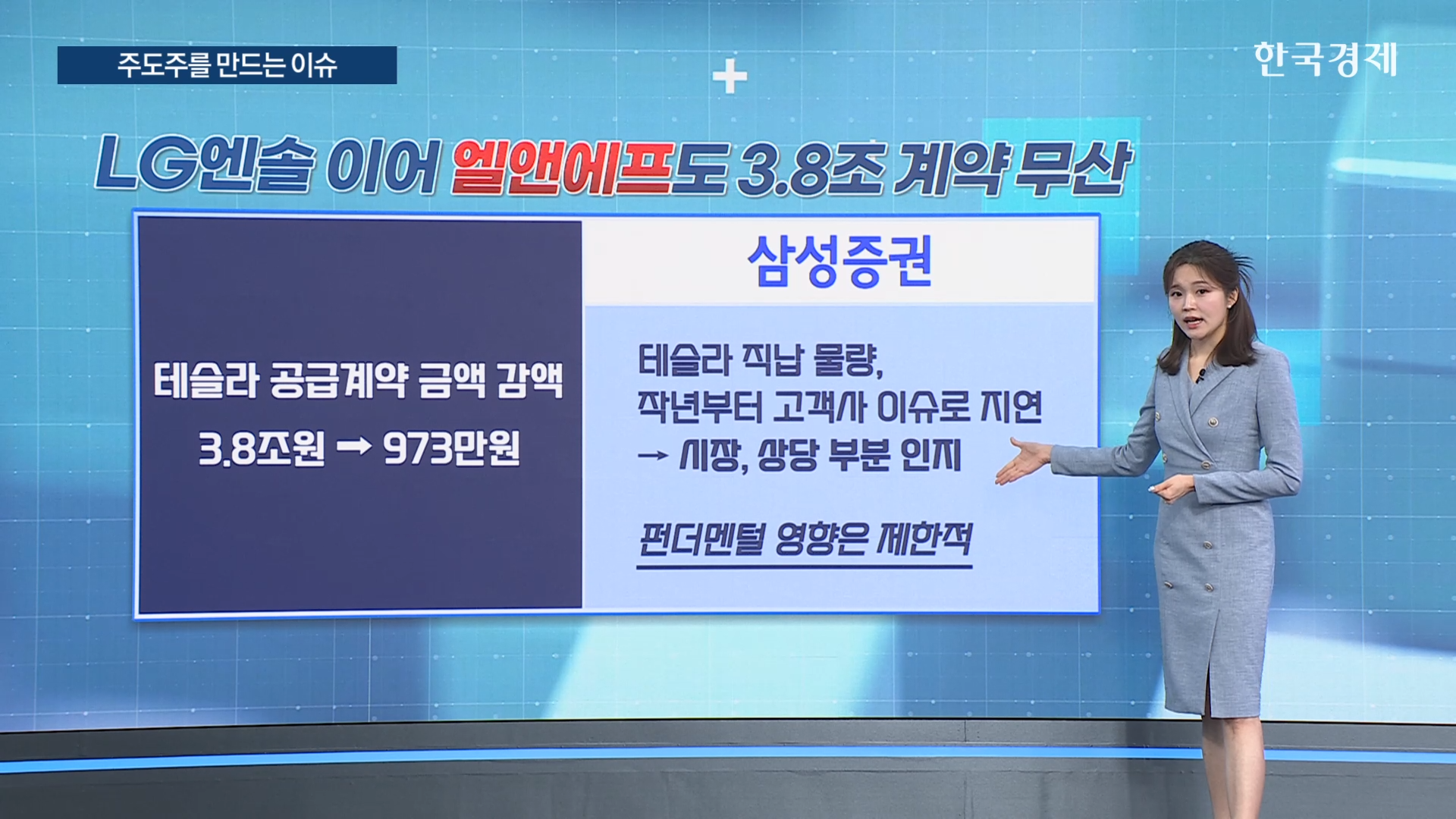 주도주를 만드는 이슈

한국경제

LG엔솔 이어 엘앤에프도 3.8조 계약 무산

테슬라 공급계약 금액 감액

3.8조원 → 973만원

삼성증권

테슬라 직납 물량,
작년부터 고객사 이슈로 지연
→ 시장, 상당 부분 인지

펀더멘털 영향은 제한적